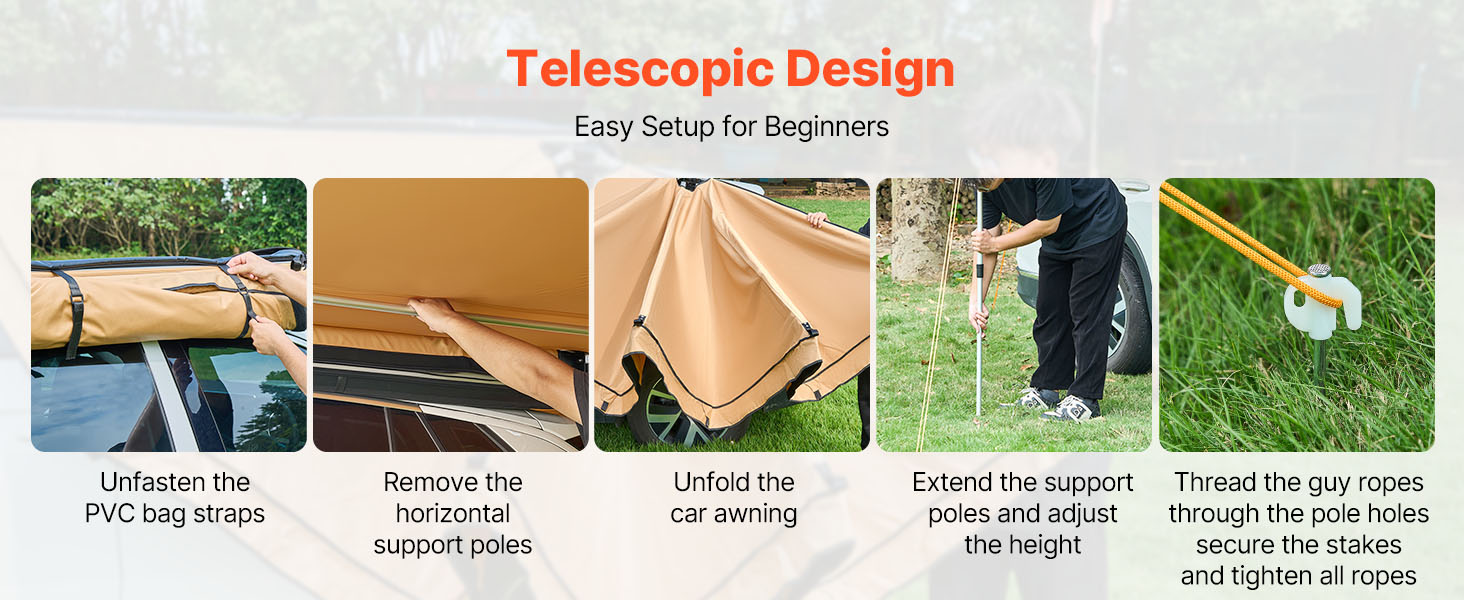 Telescopic Design

Easy Setup for Beginners

Unfasten the PVC bag straps

Remove the horizontal support poles

Unfold the car awning

Extend the support poles and adjust the height

Thread the guy ropes through the pole holes secure the stakes and tighten all ropes